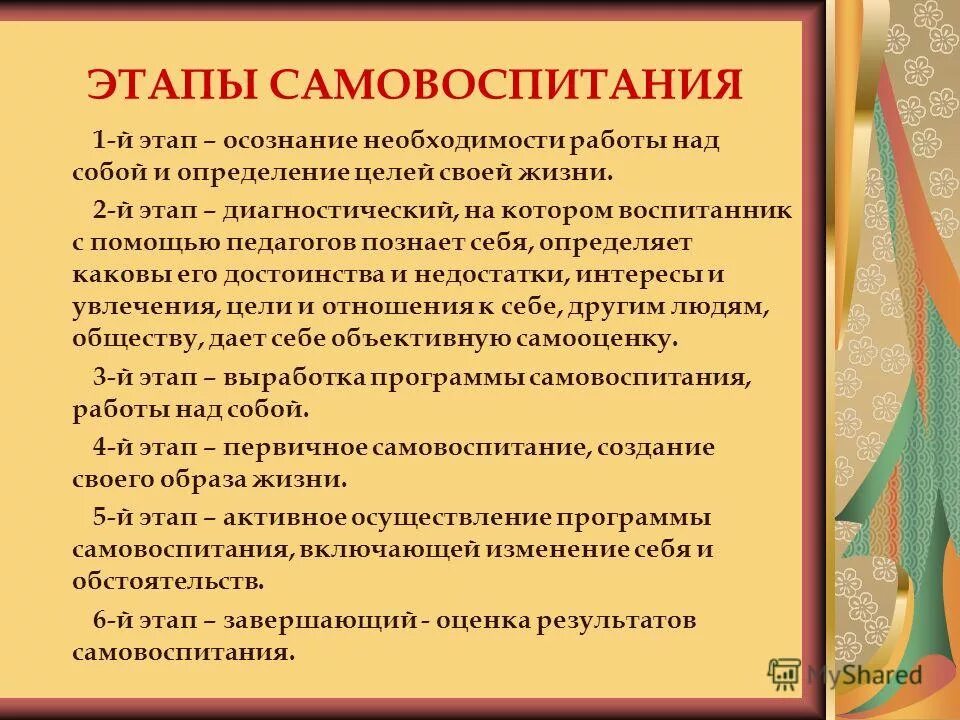 ЭТАПЫ САМОВОСПИТАНИЯ

1-й этап – осознание необходимости работы над собой и определение целей своей жизни.

2-й этап – диагностический, на котором воспитанник с помощью педагогов познает себя, определяет каковы его достоинства и недостатки, интересы и увлечения, цели и отношения к себе, другим людям, обществу, дает себе объективную самооценку.

3-й этап – выработка программы самовоспитания, работы над собой.

4-й этап – первичное самовоспитание, создание своего образа жизни.

5-й этап – активное осуществление программы самовоспитания, включающей изменение себя и обстоятельств.

6-й этап – завершающий - оценка результатов самовоспитания.

MyShared